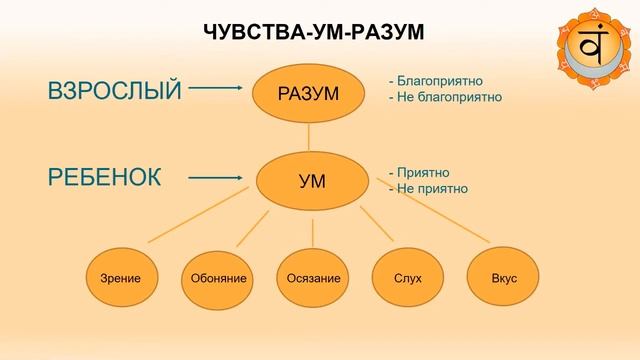 ЧУВСТВА-УМ-РАЗУМ

वं

ВЗРОСЛЫЙ

РАЗУМ

- Благоприятно
- Не благоприятно

РЕБЕНОК

УМ

- Приятно
- Не приятно

Зрение

Обоняние

Осязание

Слух

Вкус